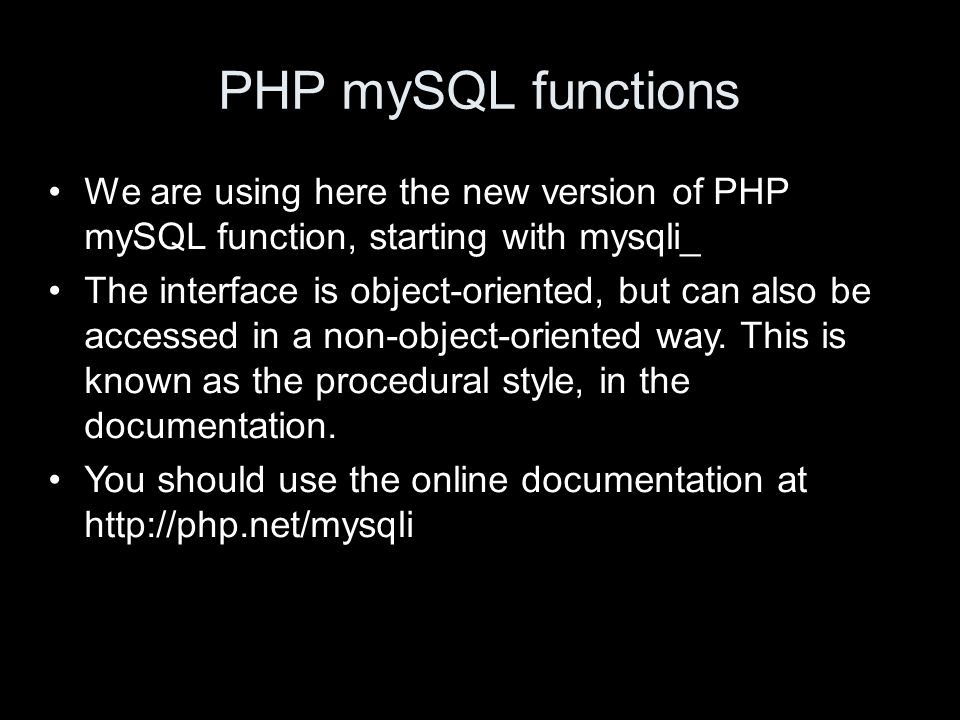 PHP mySQL functions

• We are using here the new version of PHP mySQL function, starting with mysqli_
• The interface is object-oriented, but can also be accessed in a non-object-oriented way. This is known as the procedural style, in the documentation.
• You should use the online documentation at http://php.net/mysqli